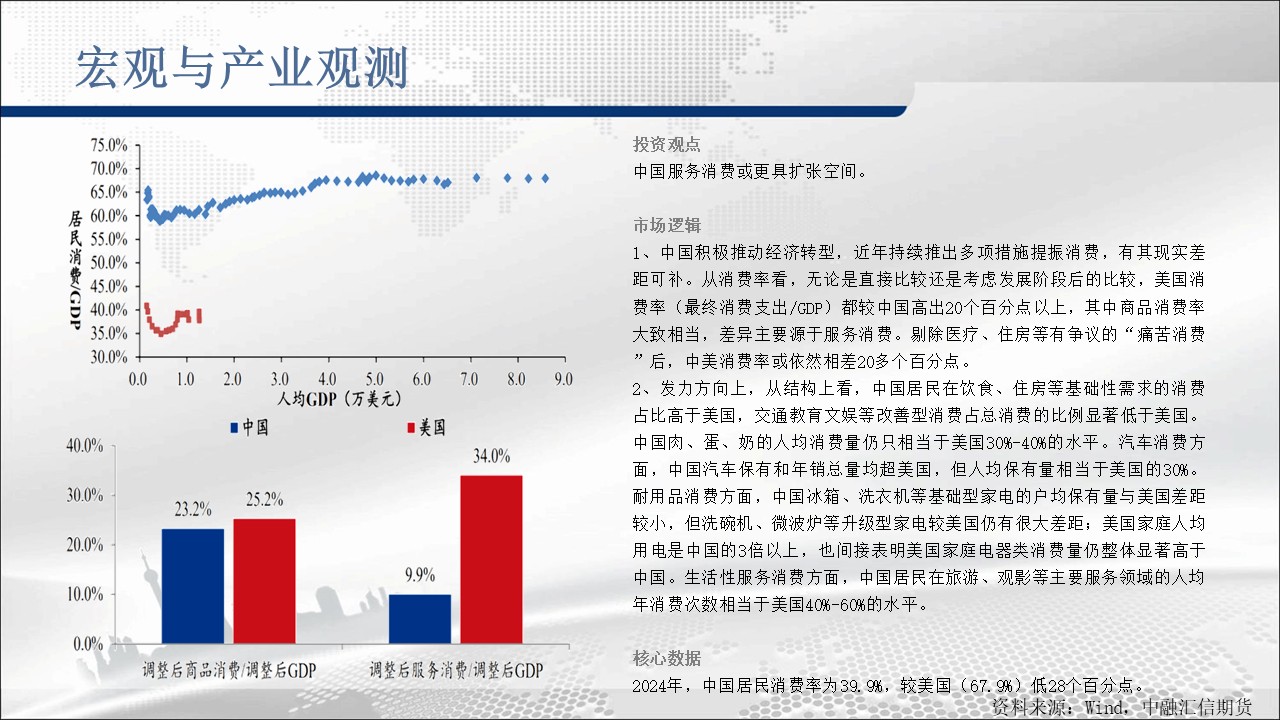 宏观与产业观测

75.0%
70.0%
65.0%
60.0%
55.0%
50.0%
45.0%
40.0%
35.0%
30.0%
居民消费/GDP
0.0 1.0 2.0 3.0 4.0 5.0 6.0 7.0 8.0 9.0
人均GDP（万美元）

中国 美国

40.0%
30.0%
20.0%
10.0%
0.0%
23.2% 25.2% 9.9% 34.0%
调整后商品消费/调整后GDP
调整后服务消费/调整后GDP

投资观点
中国服务消费或更具扩张空间。

市场逻辑
1、中国积极推动经济转型，近年持续推出多项措施提振消费，有其现实差距可补。从消费率看，无论是直接比较还是考虑发展阶段后的比较，美国消费率（最终消费支出/GDP）都较中国高出20个百分点以上，其中商品消费率大致相当，差异主要源于服务消费。剔除医疗、住房等有争议的“痛苦消费”后，中美消费率或依然相差20多个百分点。
2、发力方向上，从结构上看，中国居民在饮食、住房等基础性需求的消费占比高于美国，交通教育文娱等改善型消费占总消费的比例显著低于美国。中国肉、蛋、奶的人均消费量仍只相当于美国30%-40%的水平。汽车消费方面，中国汽车保有和年销总量均超美国，但人均保有量相当于美国的30%。耐用品消费方面，中国冰箱、洗衣机等基础型家电的户均保有量与美国差距较小，但洗碗机、微波炉等升级型家电较美国仍有很大差距；美国家庭人均用电是中国的3倍以上，也间接表明美国家庭电器类消费量仍整体显著高于中国。生活性服务消费方面，中国居民在旅游、观影等主要服务领域的人均年消费次数相当于美国40%-60%的水平。

核心数据
2024年，中国居民消费率为39.9%，较美国（67.9%）低28个百分点。

资料来源：Wind，中融汇信期货